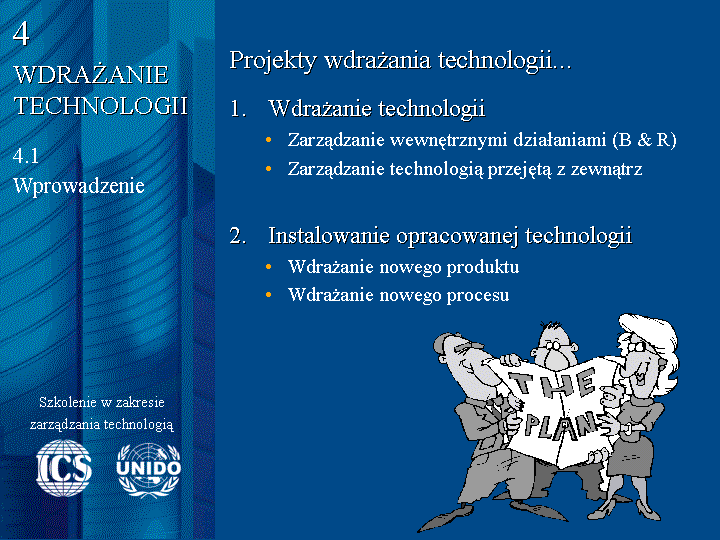 4
WDRAŻANIE TECHNOLOGII

4.1
Wprowadzenie

Szkolenie w zakresie zarządzania technologią

ICS

UNIDO

Projekty wdrażania technologii...

1. Wdrażanie technologii
• Zarządzanie wewnętrznymi działaniami (B & R)
• Zarządzanie technologią przejętą z zewnątrz

2. Instalowanie opracowanej technologii
• Wdrażanie nowego produktu
• Wdrażanie nowego procesu

THE PLAN